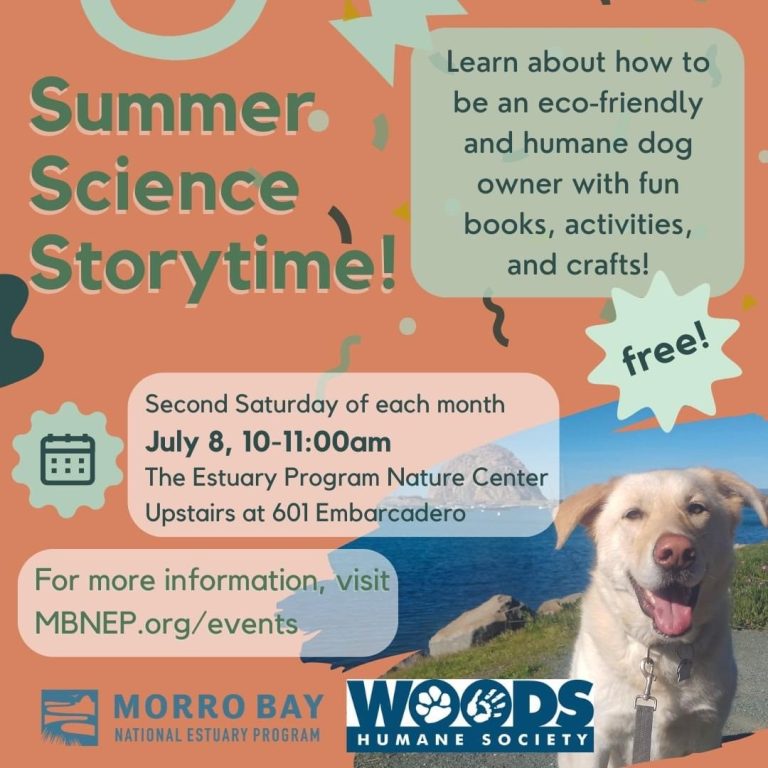 Summer Science Storytime!

Learn about how to be an eco-friendly and humane dog owner with fun books, activities, and crafts!

free!

Second Saturday of each month
July 8, 10-11:00am
The Estuary Program Nature Center
Upstairs at 601 Embarcadero

For more information, visit MBNEP.org/events

MORRO BAY
NATIONAL ESTUARY PROGRAM

WOODS
HUMANE SOCIETY